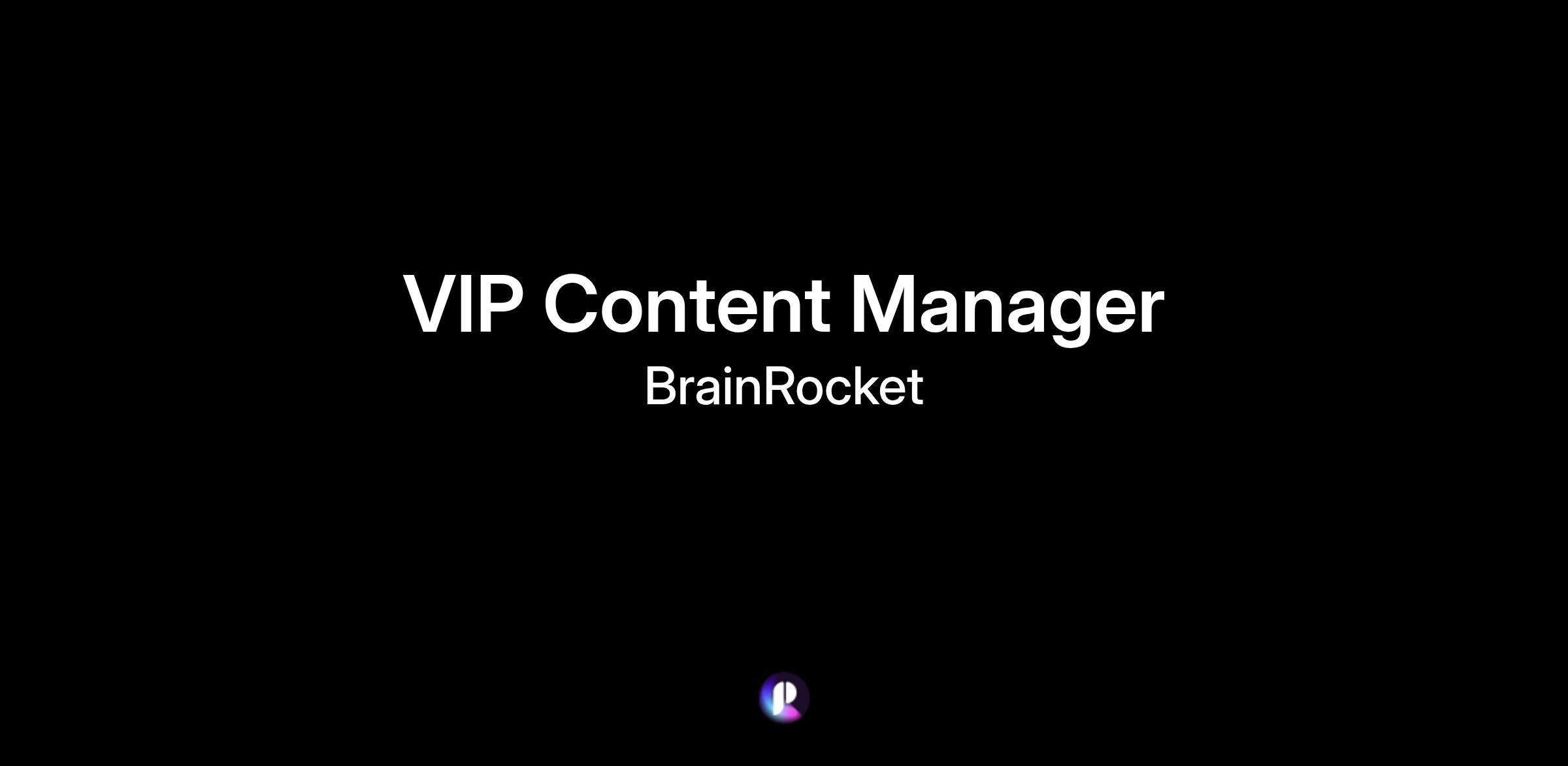 VIP Content Manager
BrainRocket